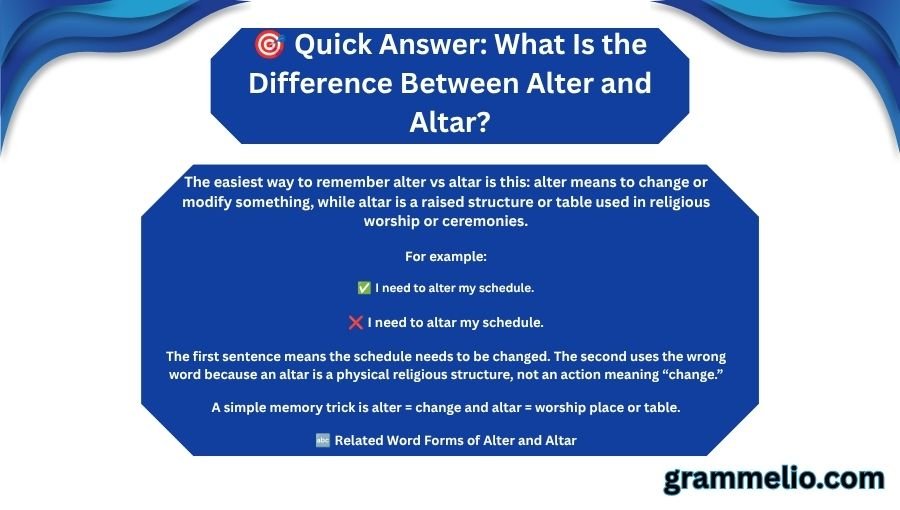 🎯 Quick Answer: What Is the Difference Between Alter and Altar?

The easiest way to remember alter vs altar is this: alter means to change or modify something, while altar is a raised structure or table used in religious worship or ceremonies.

For example:

✅ I need to alter my schedule.

❌ I need to altar my schedule.

The first sentence means the schedule needs to be changed. The second uses the wrong word because an altar is a physical religious structure, not an action meaning "change."

A simple memory trick is alter = change and altar = worship place or table.

🔤 Related Word Forms of Alter and Altar

grammelio.com